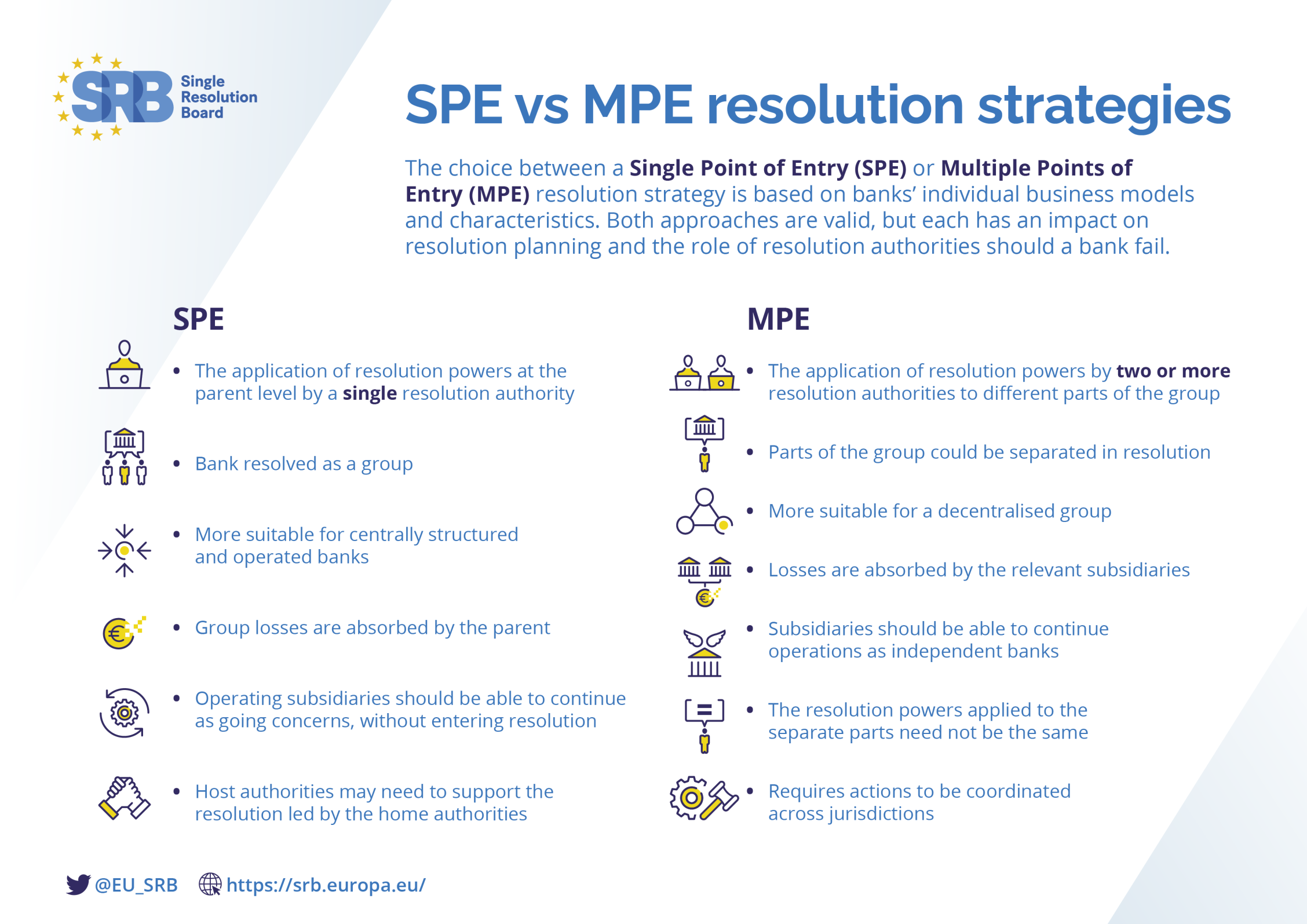 SRB Single Resolution Board

SPE vs MPE resolution strategies

The choice between a Single Point of Entry (SPE) or Multiple Points of Entry (MPE) resolution strategy is based on banks' individual business models and characteristics. Both approaches are valid, but each has an impact on resolution planning and the role of resolution authorities should a bank fail.

SPE

• The application of resolution powers at the parent level by a single resolution authority

• Bank resolved as a group

• More suitable for centrally structured and operated banks

• Group losses are absorbed by the parent

• Operating subsidiaries should be able to continue as going concerns, without entering resolution

• Host authorities may need to support the resolution led by the home authorities

MPE

• The application of resolution powers by two or more resolution authorities to different parts of the group

• Parts of the group could be separated in resolution

• More suitable for a decentralised group

• Losses are absorbed by the relevant subsidiaries

• Subsidiaries should be able to continue operations as independent banks

• The resolution powers applied to the separate parts need not be the same

• Requires actions to be coordinated across jurisdictions

@EU_SRB https://srb.europa.eu/